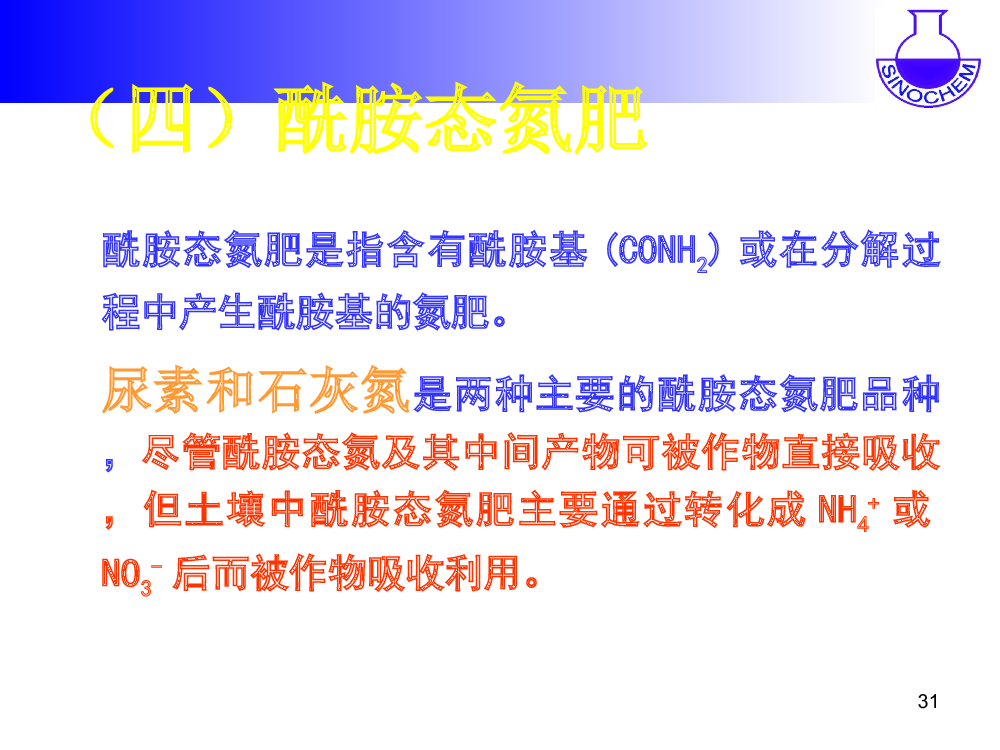 SINOCHEM

（四）酰胺态氮肥

酰胺态氮肥是指含有酰胺基（$CONH_2$）或在分解过程中产生酰胺基的氮肥。

尿素和石灰氮是两种主要的酰胺态氮肥品种，尽管酰胺态氮及其中间产物可被作物直接吸收，但土壤中酰胺态氮肥主要通过转化成 $NH_4^+$ 或 $NO_3^-$ 后而被作物吸收利用。

31